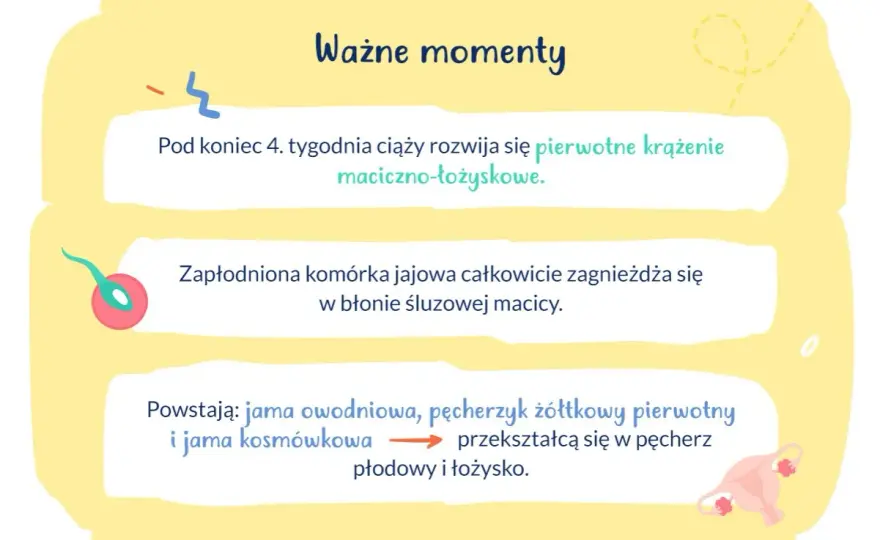 Ważne momenty

Pod koniec 4. tygodnia ciąży rozwija się pierwotne krążenie maciczno-łożyskowe.

Zapłodniona komórka jajowa całkowicie zagnieżdża się w błonie śluzowej macicy.

Powstają: jama owodniowa, pęcherzyk żółtkowy pierwotny i jama kosmówkowa → przekształcą się w pęcherz płodowy i łożysko.